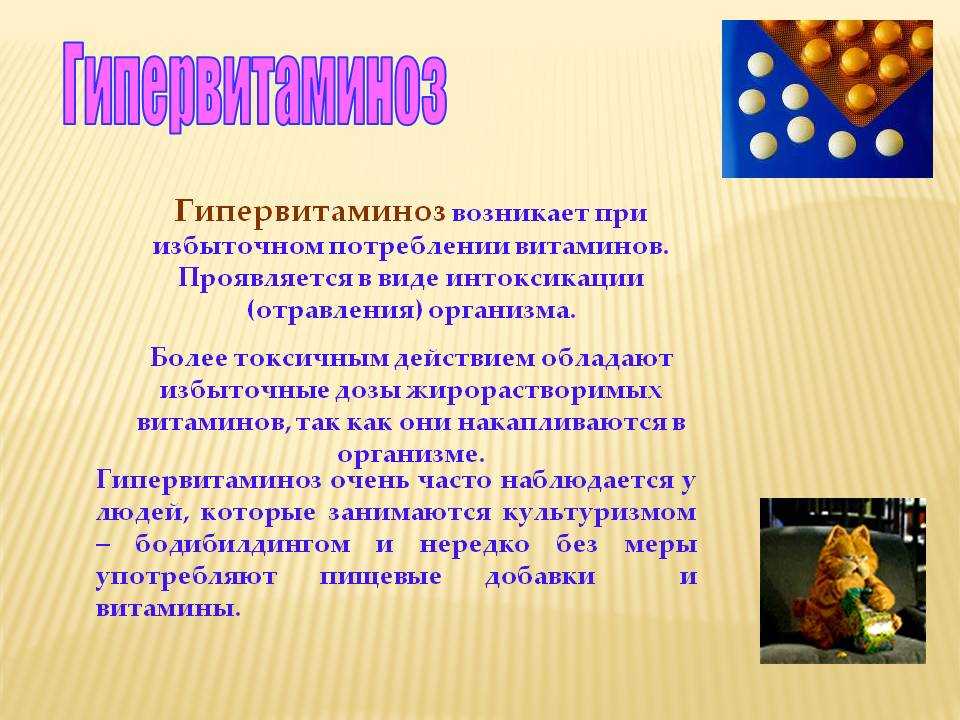 Гипервитаминоз

Гипервитаминоз возникает при избыточном потреблении витаминов. Проявляется в виде интоксикации (отравления) организма.

Более токсичным действием обладают избыточные дозы жирорастворимых витаминов, так как они накапливаются в организме.

Гипервитаминоз очень часто наблюдается у людей, которые занимаются культуризмом – бодибилдингом и нередко без меры употребляют пищевые добавки и витамины.